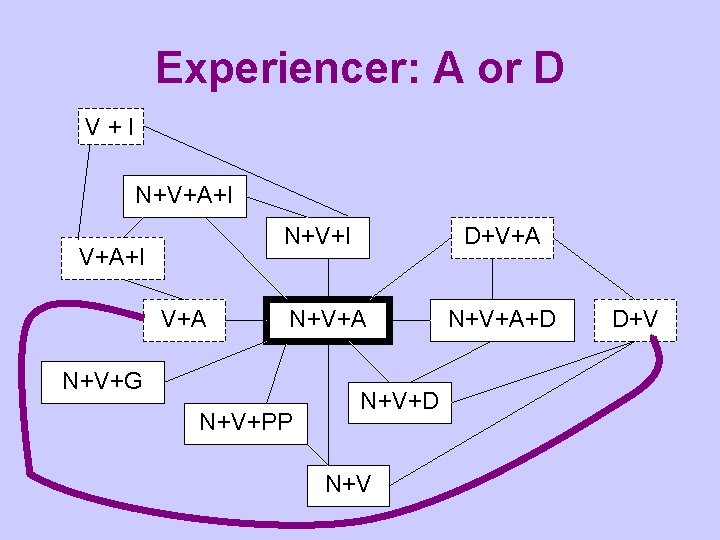 Experiencer: A or D

V + I

N+V+A+I

N+V+I

D+V+A

V+A+I

V+A

N+V+A

N+V+A+D

D+V

N+V+G

N+V+D

N+V+PP

N+V